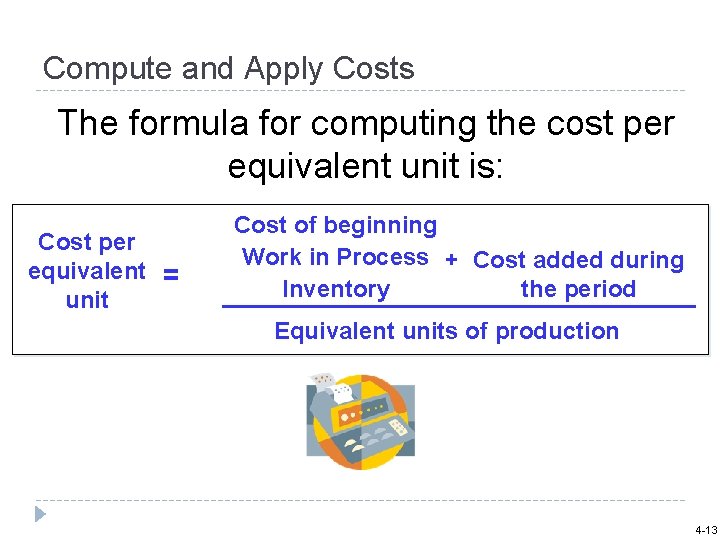 Compute and Apply Costs

The formula for computing the cost per equivalent unit is:

$\text{Cost per equivalent unit} = \frac{\text{Cost of beginning Work in Process Inventory} + \text{Cost added during the period}}{\text{Equivalent units of production}}$

4-13